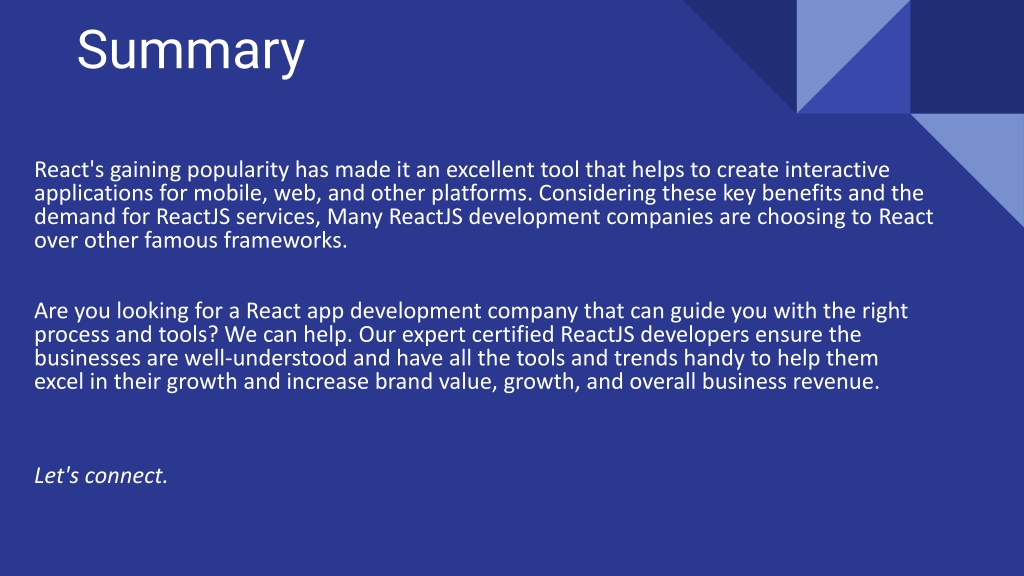 Summary

React's gaining popularity has made it an excellent tool that helps to create interactive applications for mobile, web, and other platforms. Considering these key benefits and the demand for ReactJS services, Many ReactJS development companies are choosing to React over other famous frameworks.

Are you looking for a React app development company that can guide you with the right process and tools? We can help. Our expert certified ReactJS developers ensure the businesses are well-understood and have all the tools and trends handy to help them excel in their growth and increase brand value, growth, and overall business revenue.

Let's connect.